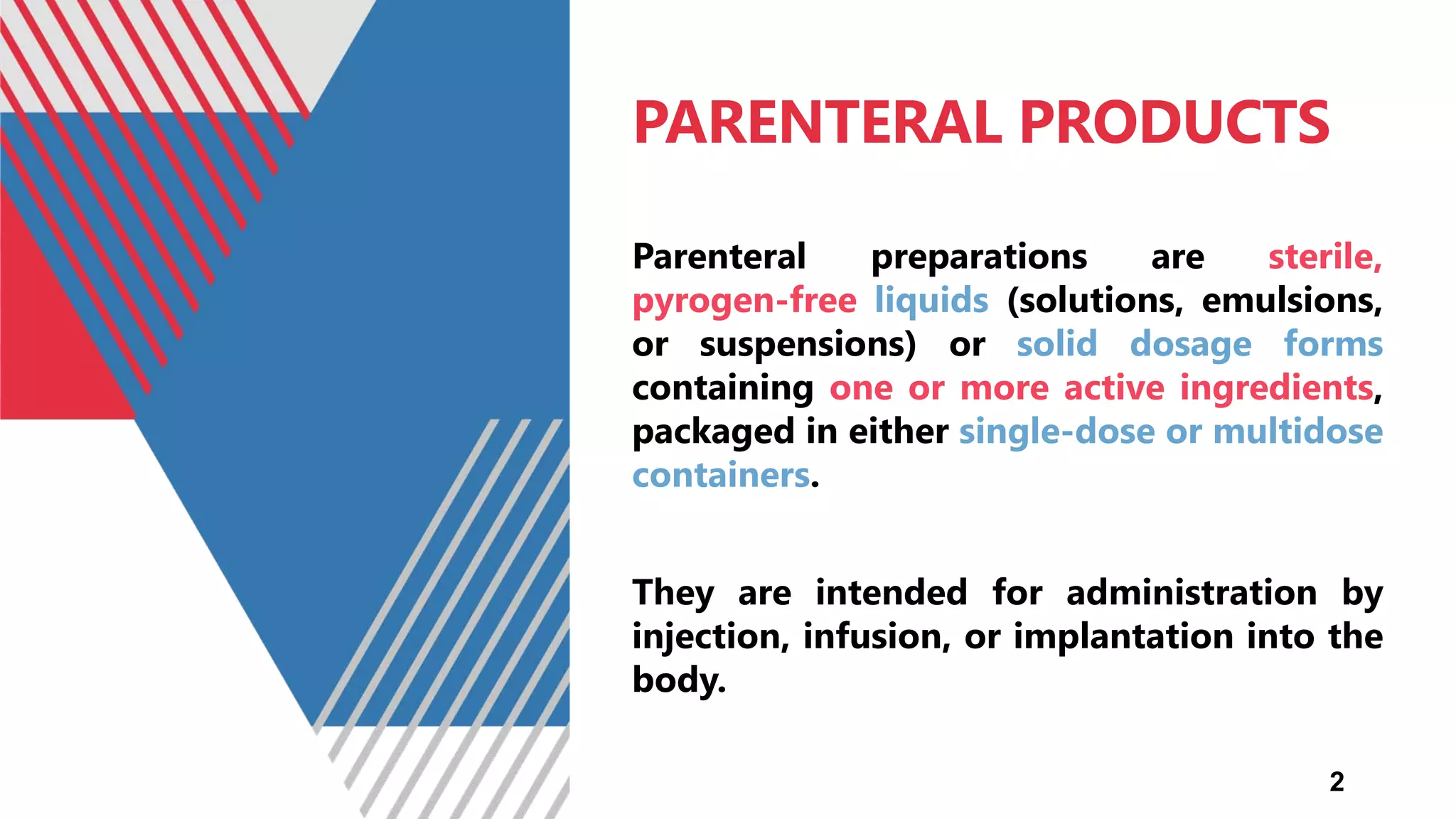 PARENTERAL PRODUCTS

Parenteral preparations are sterile, pyrogen-free liquids (solutions, emulsions, or suspensions) or solid dosage forms containing one or more active ingredients, packaged in either single-dose or multidose containers.

They are intended for administration by injection, infusion, or implantation into the body.

2